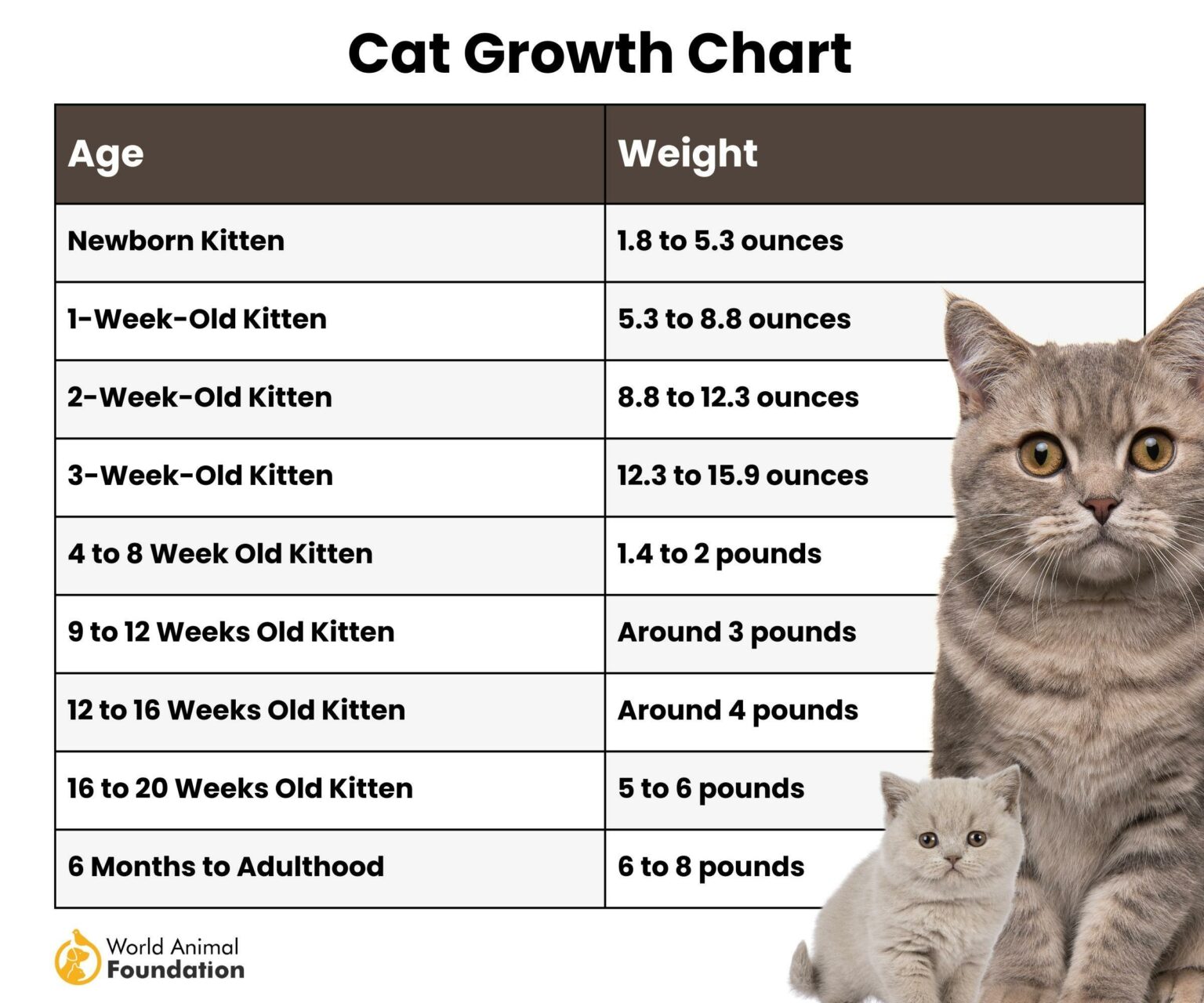 Cat Growth Chart

| Age | Weight |
|---|---|
| Newborn Kitten | 1.8 to 5.3 ounces |
| 1-Week-Old Kitten | 5.3 to 8.8 ounces |
| 2-Week-Old Kitten | 8.8 to 12.3 ounces |
| 3-Week-Old Kitten | 12.3 to 15.9 ounces |
| 4 to 8 Week Old Kitten | 1.4 to 2 pounds |
| 9 to 12 Weeks Old Kitten | Around 3 pounds |
| 12 to 16 Weeks Old Kitten | Around 4 pounds |
| 16 to 20 Weeks Old Kitten | 5 to 6 pounds |
| 6 Months to Adulthood | 6 to 8 pounds |

World Animal Foundation